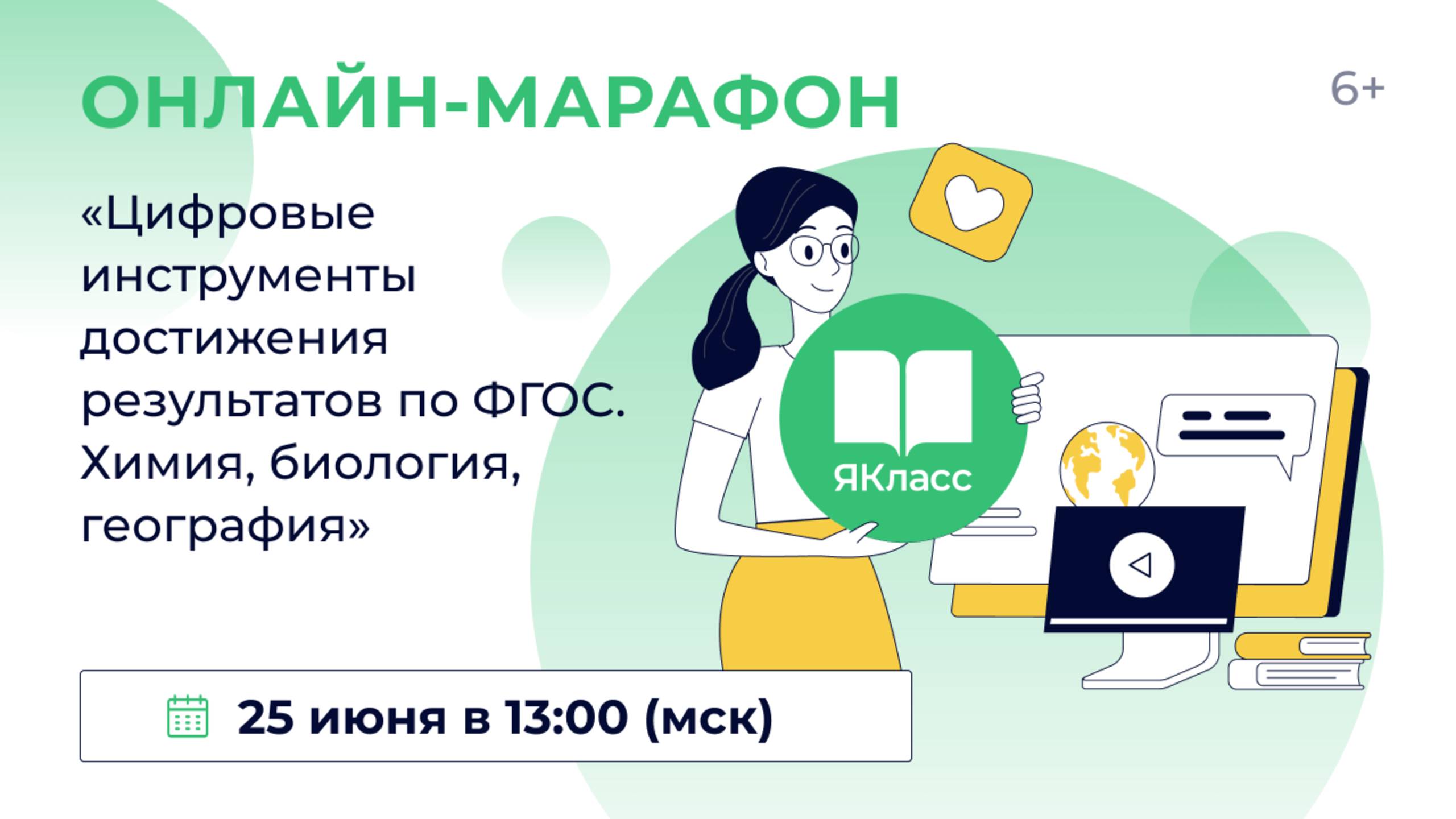 ОНЛАЙН-МАРАФОН

6+

«Цифровые инструменты достижения результатов по ФГОС. Химия, биология, география»

ЯКласс

25 июня в 13:00 (мск)